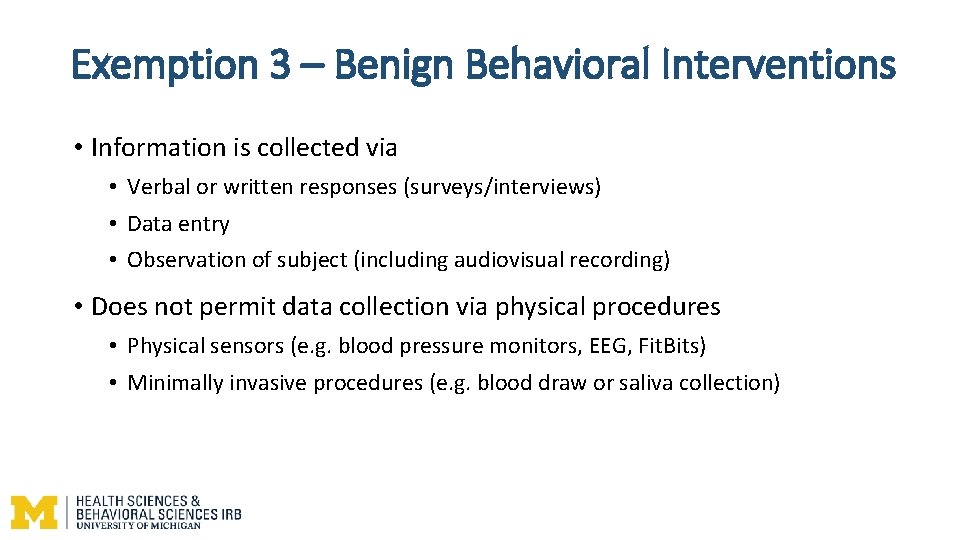 Exemption 3 – Benign Behavioral Interventions

• Information is collected via
• Verbal or written responses (surveys/interviews)
• Data entry
• Observation of subject (including audiovisual recording)

• Does not permit data collection via physical procedures
• Physical sensors (e.g. blood pressure monitors, EEG, FitBits)
• Minimally invasive procedures (e.g. blood draw or saliva collection)

M HEALTH SCIENCES & BEHAVIORAL SCIENCES IRB UNIVERSITY OF MICHIGAN